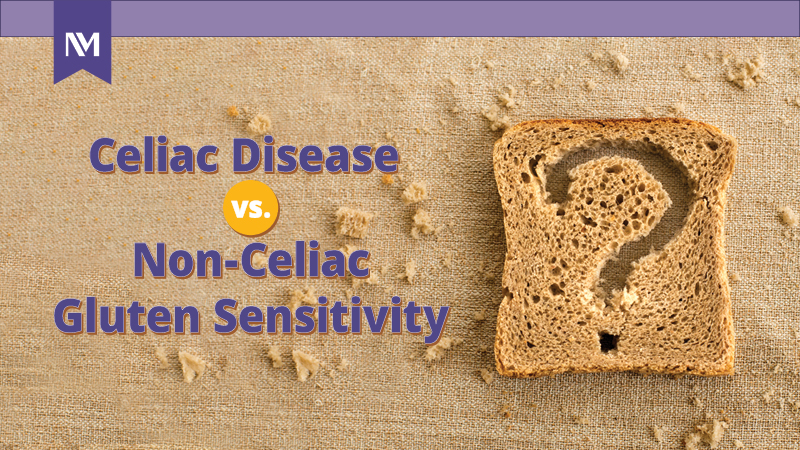 NM

Celiac Disease

vs.

Non-Celiac
Gluten Sensitivity